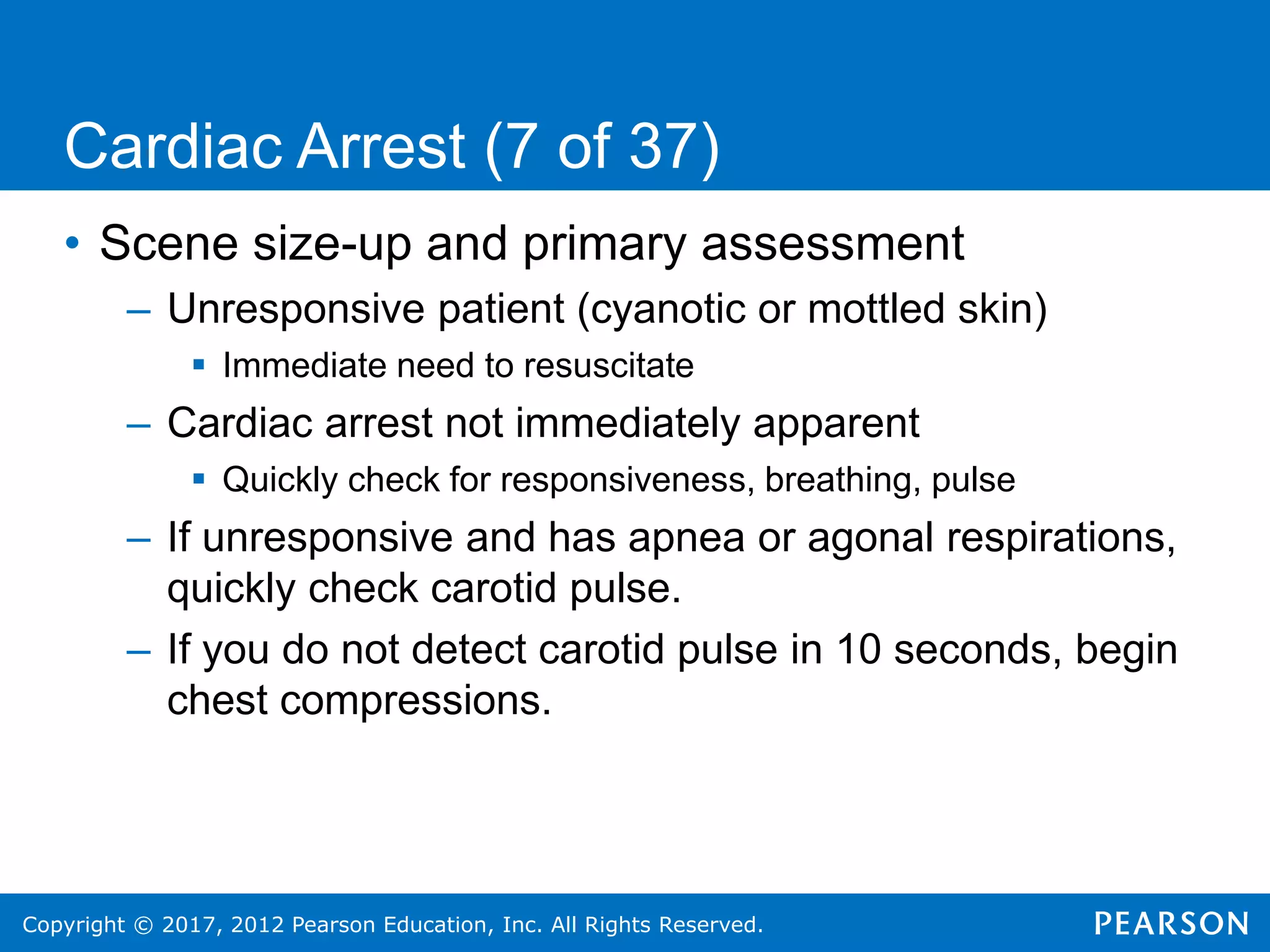 Cardiac Arrest (7 of 37)

• Scene size-up and primary assessment
– Unresponsive patient (cyanotic or mottled skin)
▪ Immediate need to resuscitate
– Cardiac arrest not immediately apparent
▪ Quickly check for responsiveness, breathing, pulse
– If unresponsive and has apnea or agonal respirations, quickly check carotid pulse.
– If you do not detect carotid pulse in 10 seconds, begin chest compressions.

Copyright © 2017, 2012 Pearson Education, Inc. All Rights Reserved.

PEARSON